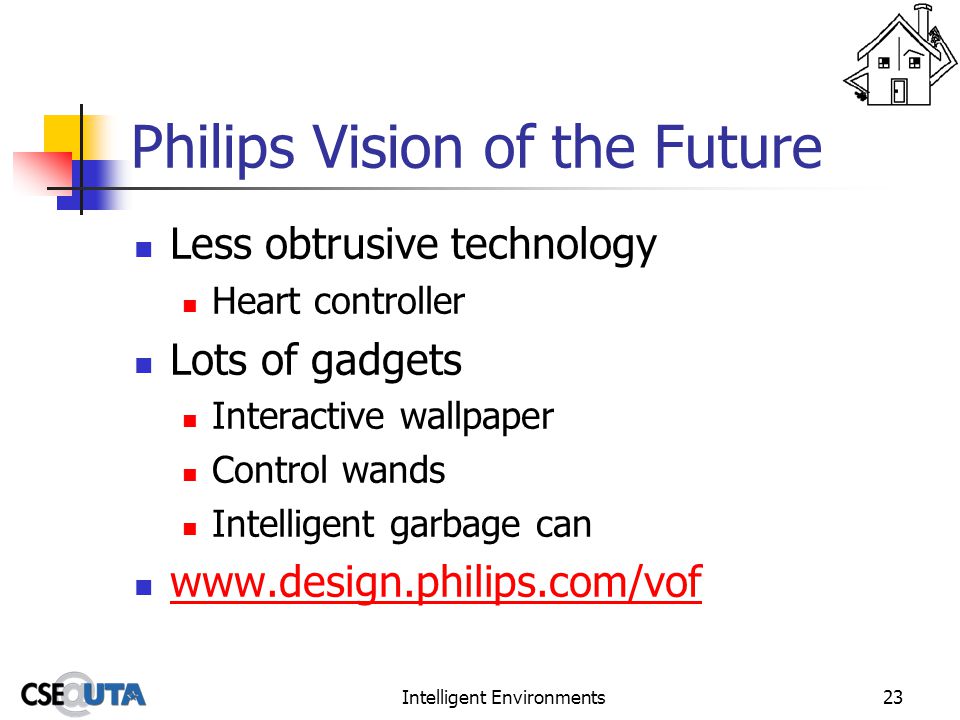 Philips Vision of the Future

- Less obtrusive technology
  - Heart controller
- Lots of gadgets
  - Interactive wallpaper
  - Control wands
  - Intelligent garbage can
- www.design.philips.com/vof

CSE@UTA Intelligent Environments 23